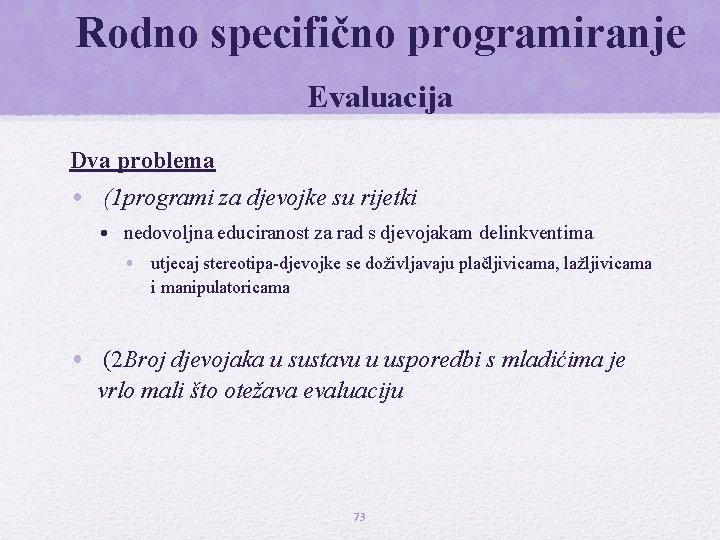 Rodno specifično programiranje
Evaluacija

Dva problema

• (1programi za djevojke su rijetki
  • nedovoljna educiranost za rad s djevojakam delinkventima
    • utjecaj stereotipa-djevojke se doživljavaju plačljivicama, lažljivicama i manipulatoricama

• (2Broj djevojaka u sustavu u usporedbi s mladićima je vrlo mali što otežava evaluaciju

73